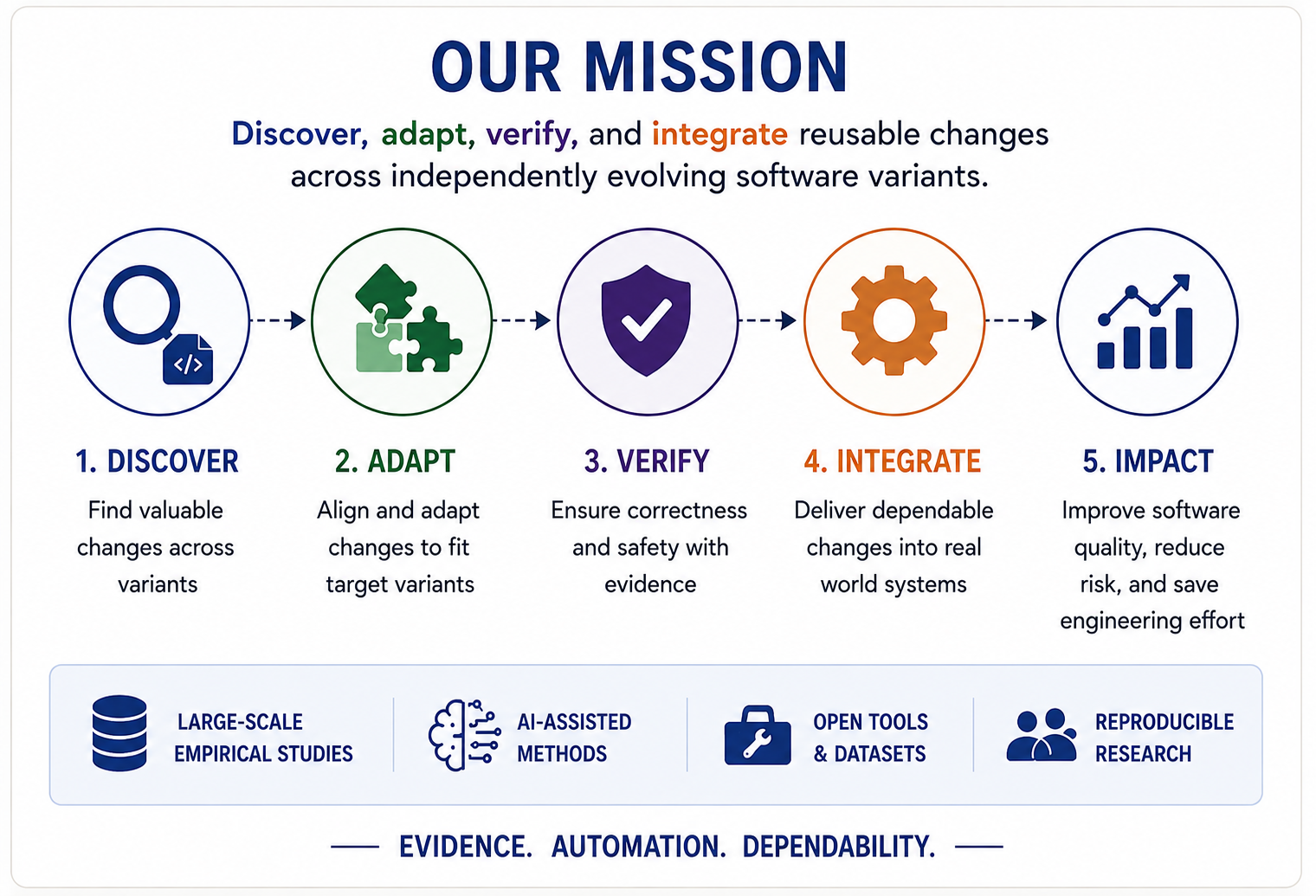 OUR MISSION

Discover, adapt, verify, and integrate reusable changes across independently evolving software variants.

</>

1. DISCOVER
Find valuable changes across variants

2. ADAPT
Align and adapt changes to fit target variants

3. VERIFY
Ensure correctness and safety with evidence

4. INTEGRATE
Deliver dependable changes into real world systems

5. IMPACT
Improve software quality, reduce risk, and save engineering effort

LARGE-SCALE EMPIRICAL STUDIES

AI-ASSISTED METHODS

OPEN TOOLS & DATASETS

REPRODUCIBLE RESEARCH

EVIDENCE. AUTOMATION. DEPENDABILITY.